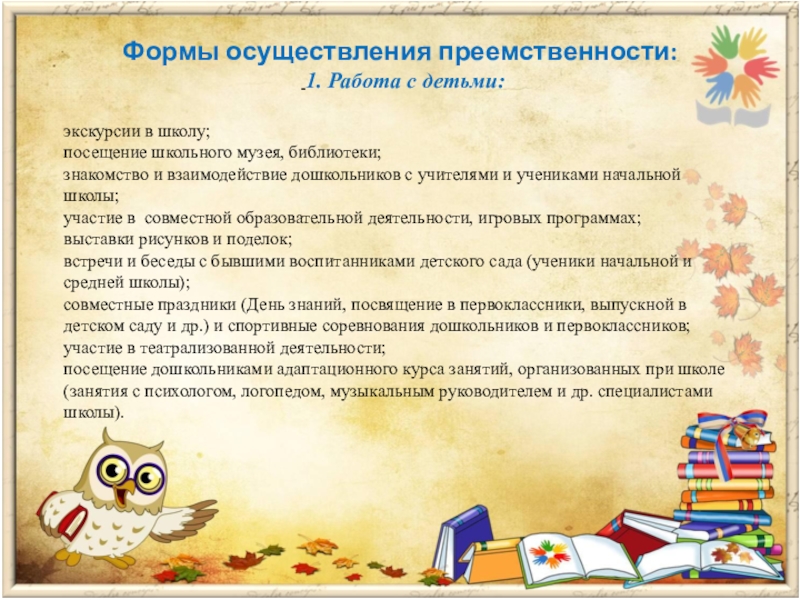 Формы осуществления преемственности:
1. Работа с детьми:

экскурсии в школу;
посещение школьного музея, библиотеки;
знакомство и взаимодействие дошкольников с учителями и учениками начальной школы;
участие в совместной образовательной деятельности, игровых программах;
выставки рисунков и поделок;
встречи и беседы с бывшими воспитанниками детского сада (ученики начальной и средней школы);
совместные праздники (День знаний, посвящение в первоклассники, выпускной в детском саду и др.) и спортивные соревнования дошкольников и первоклассников;
участие в театрализованной деятельности;
посещение дошкольниками адаптационного курса занятий, организованных при школе (занятия с психологом, логопедом, музыкальным руководителем и др. специалистами школы).